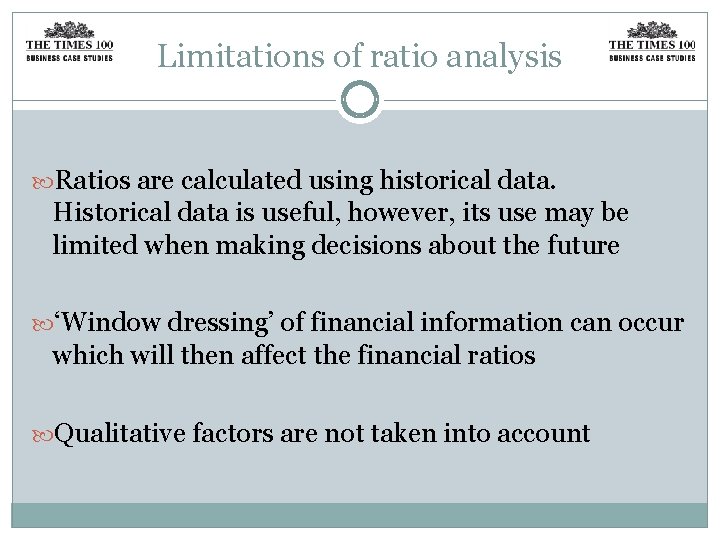 THE TIMES 100
BUSINESS CASE STUDIES

Limitations of ratio analysis

THE TIMES 100
BUSINESS CASE STUDIES

Ratios are calculated using historical data. Historical data is useful, however, its use may be limited when making decisions about the future

‘Window dressing’ of financial information can occur which will then affect the financial ratios

Qualitative factors are not taken into account